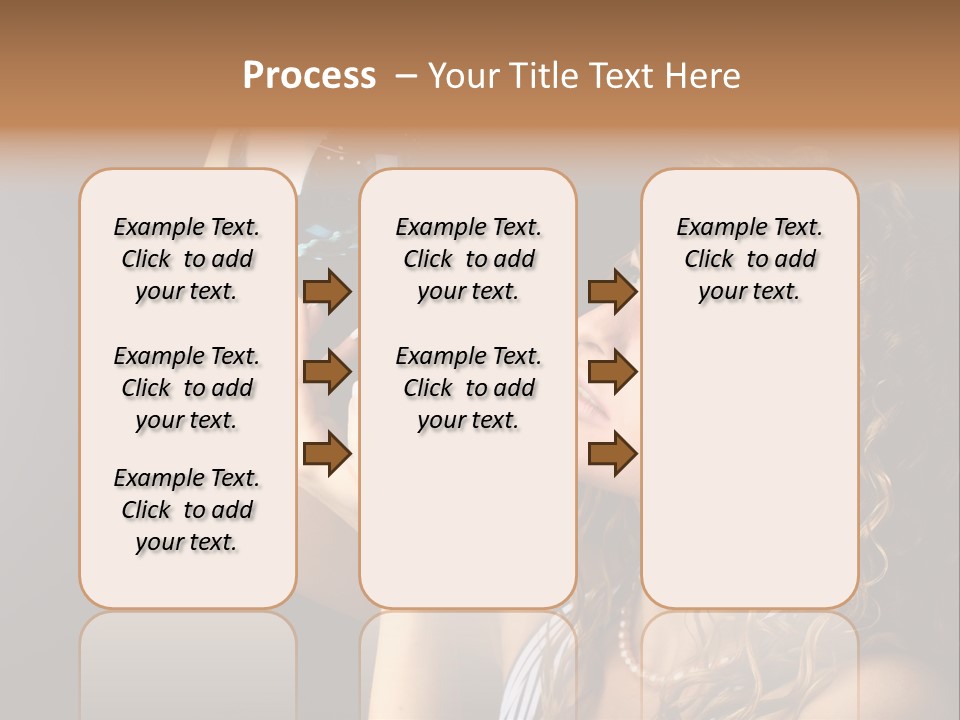 Process – Your Title Text Here

Example Text. Click to add your text.

Example Text. Click to add your text.

Example Text. Click to add your text.

Example Text. Click to add your text.

Example Text. Click to add your text.

Example Text. Click to add your text.